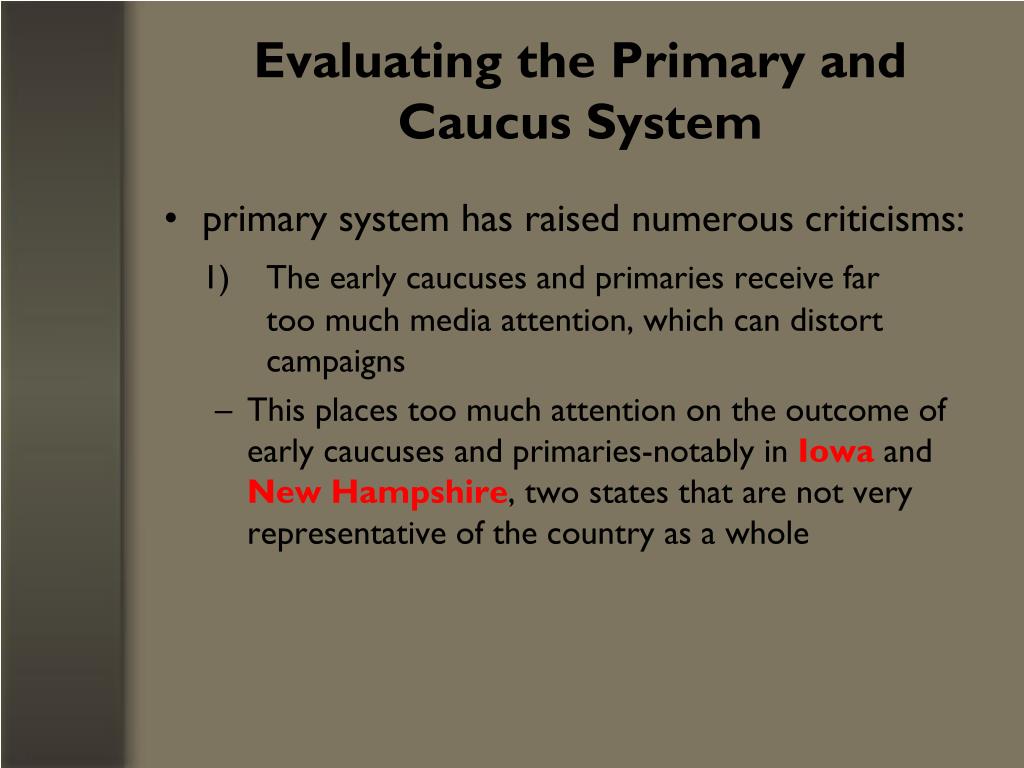 Evaluating the Primary and Caucus System

• primary system has raised numerous criticisms:

1) The early caucuses and primaries receive far too much media attention, which can distort campaigns

– This places too much attention on the outcome of early caucuses and primaries-notably in Iowa and New Hampshire, two states that are not very representative of the country as a whole